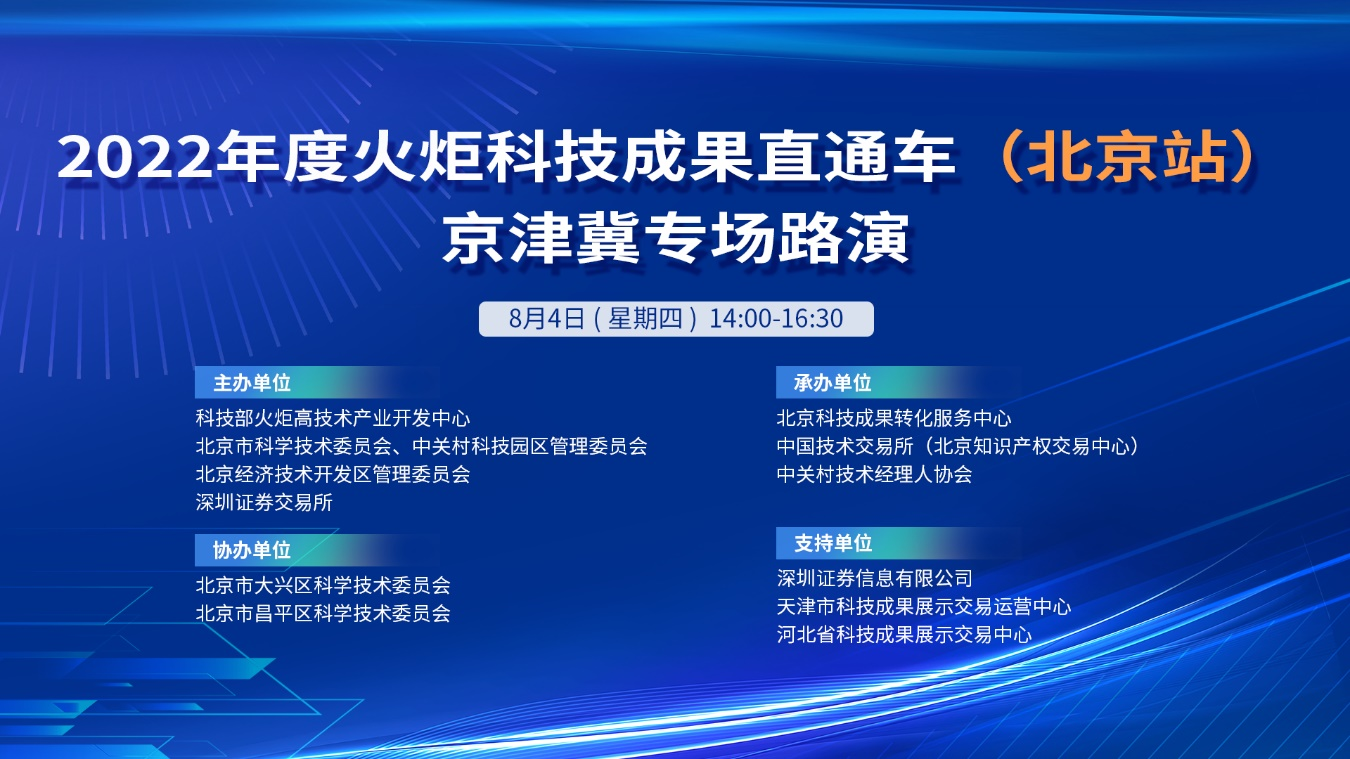 2022年度火炬科技成果直通车（北京站）
京津冀专场路演

8月4日（星期四）14:00-16:30

主办单位
科技部火炬高技术产业开发中心
北京市科学技术委员会、中关村科技园区管理委员会
北京经济技术开发区管理委员会
深圳证券交易所

协办单位
北京市大兴区科学技术委员会
北京市昌平区科学技术委员会

承办单位
北京科技成果转化服务中心
中国技术交易所（北京知识产权交易中心）
中关村技术经理人协会

支持单位
深圳证券信息有限公司
天津市科技成果展示交易运营中心
河北省科技成果展示交易中心